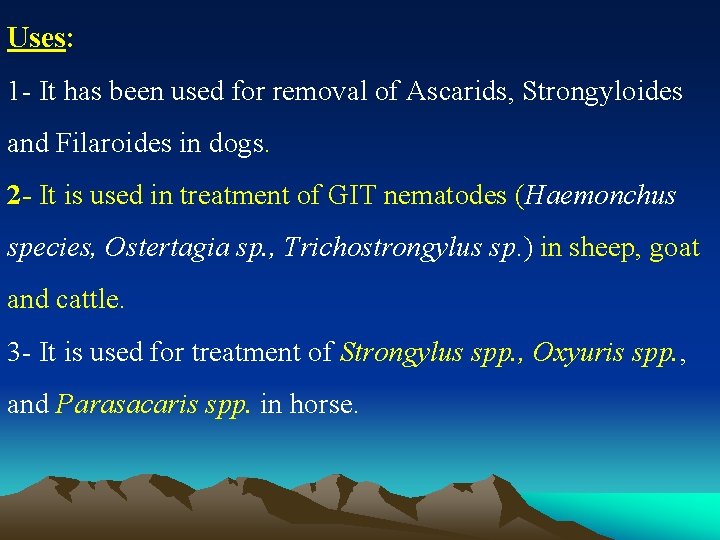 Uses:

1- It has been used for removal of Ascarids, Strongyloides and Filaroides in dogs.

2- It is used in treatment of GIT nematodes (Haemonchus species, Ostertagia sp., Trichostrongylus sp.) in sheep, goat and cattle.

3- It is used for treatment of Strongylus spp., Oxyuris spp., and Parasacaris spp. in horse.